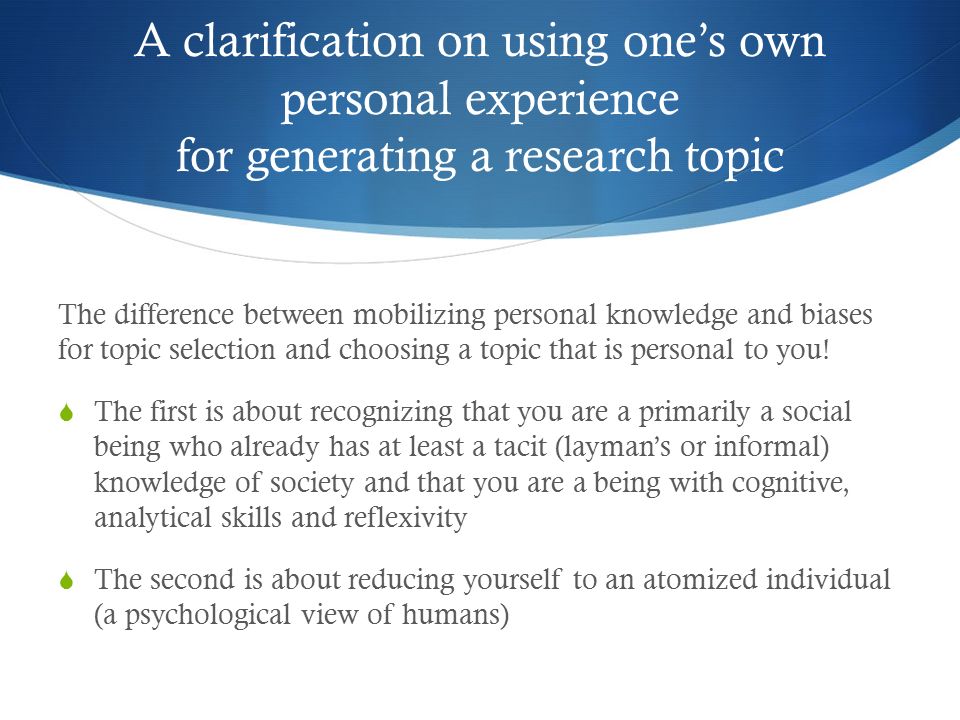 A clarification on using one's own personal experience for generating a research topic

The difference between mobilizing personal knowledge and biases for topic selection and choosing a topic that is personal to you!

The first is about recognizing that you are a primarily a social being who already has at least a tacit (layman's or informal) knowledge of society and that you are a being with cognitive, analytical skills and reflexivity

The second is about reducing yourself to an atomized individual (a psychological view of humans)